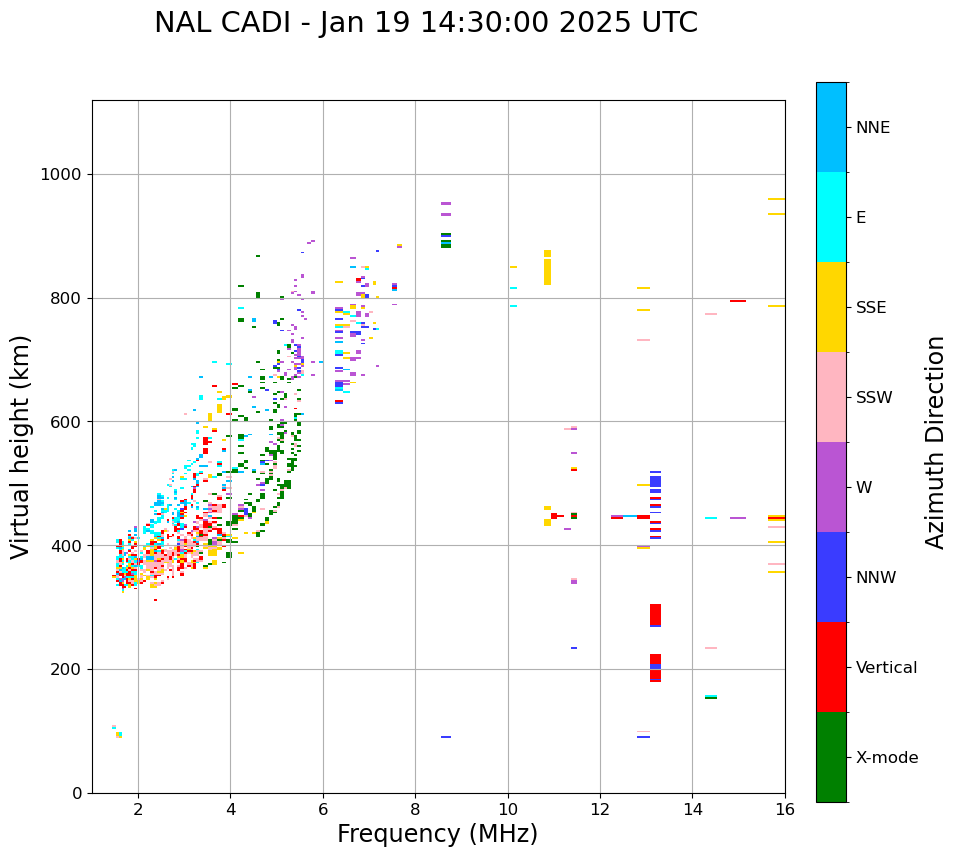 NAL CADI - Jan 19 14:30:00 2025 UTC

Virtual height (km)

1000
800
600
400
200
0

2
4
6
8
10
12
14
16

Frequency (MHz)

NNE
E
SSE
SSW
W
NNW
Vertical
X-mode

Azimuth Direction